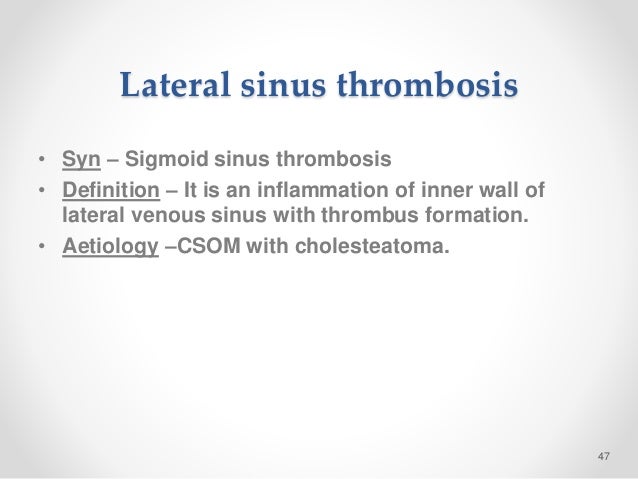 Lateral sinus thrombosis

• Syn – Sigmoid sinus thrombosis
• Definition – It is an inflammation of inner wall of lateral venous sinus with thrombus formation.
• Aetiology –CSOM with cholesteatoma.

47